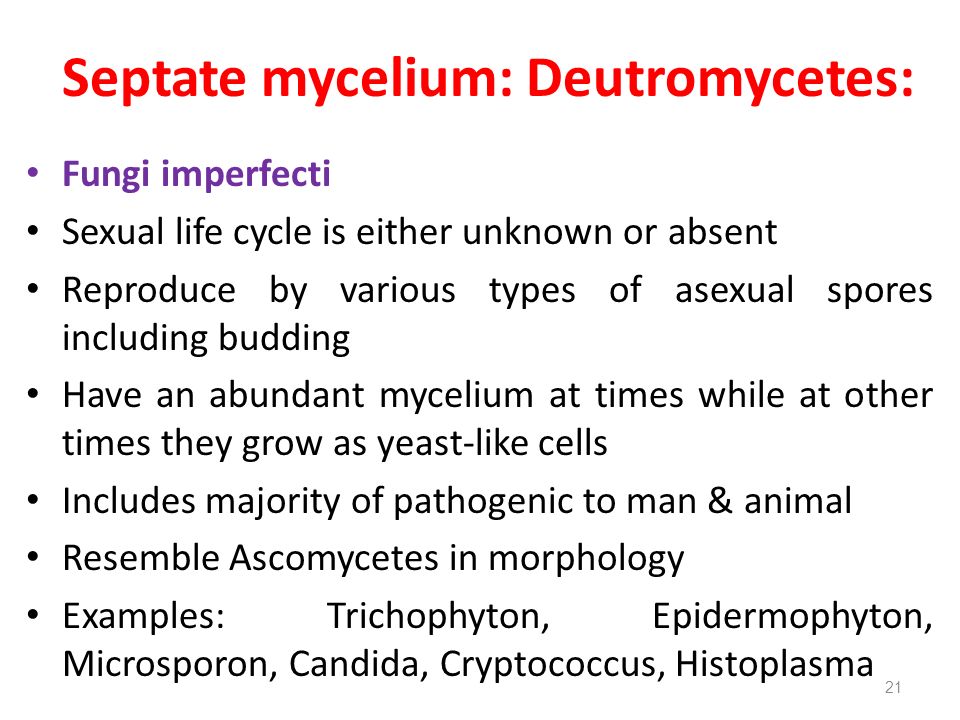 Septate mycelium: Deutromycetes:

• Fungi imperfecti
• Sexual life cycle is either unknown or absent
• Reproduce by various types of asexual spores including budding
• Have an abundant mycelium at times while at other times they grow as yeast-like cells
• Includes majority of pathogenic to man & animal
• Resemble Ascomycetes in morphology
• Examples: Trichophyton, Epidermophyton, Microsporon, Candida, Cryptococcus, Histoplasma

21